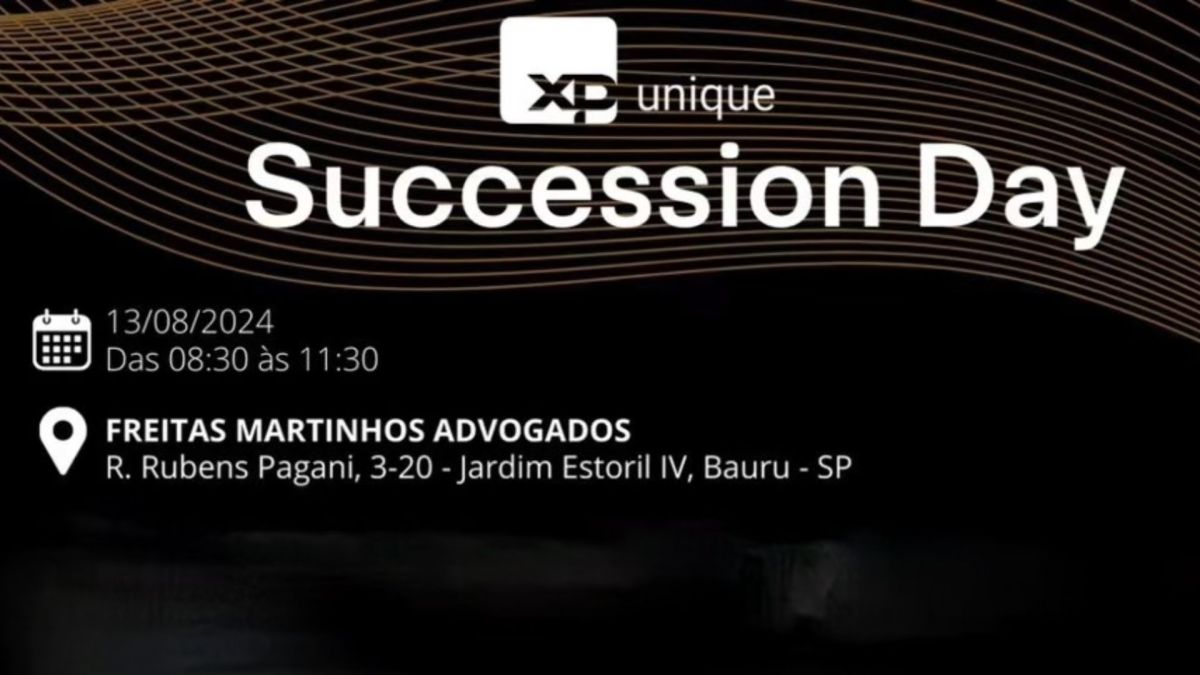 XP unique
Succession Day

13/08/2024
Das 08:30 às 11:30

FREITAS MARTINHOS ADVOGADOS
R. Rubens Pagani, 3-20 - Jardim Estoril IV, Bauru - SP